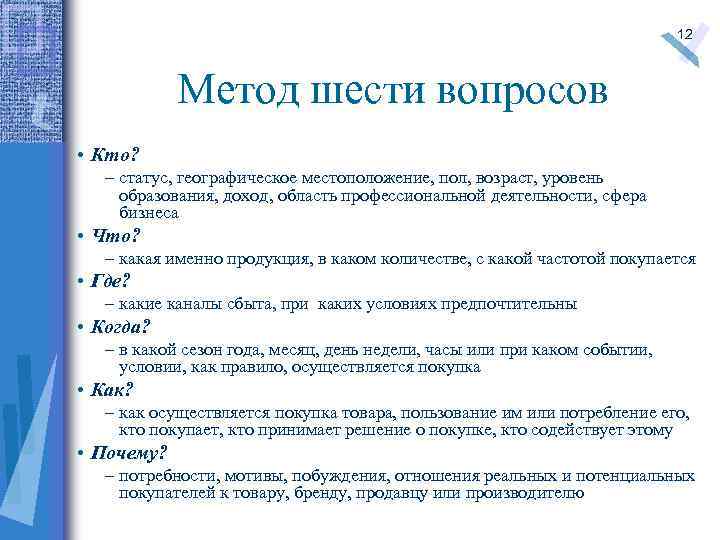 12

Метод шести вопросов

• Кто?
– статус, географическое местоположение, пол, возраст, уровень образования, доход, область профессиональной деятельности, сфера бизнеса
• Что?
– какая именно продукция, в каком количестве, с какой частотой покупается
• Где?
– какие каналы сбыта, при каких условиях предпочтительны
• Когда?
– в какой сезон года, месяц, день недели, часы или при каком событии, условии, как правило, осуществляется покупка
• Как?
– как осуществляется покупка товара, пользование им или потребление его, кто покупает, кто принимает решение о покупке, кто содействует этому
• Почему?
– потребности, мотивы, побуждения, отношения реальных и потенциальных покупателей к товару, бренду, продавцу или производителю